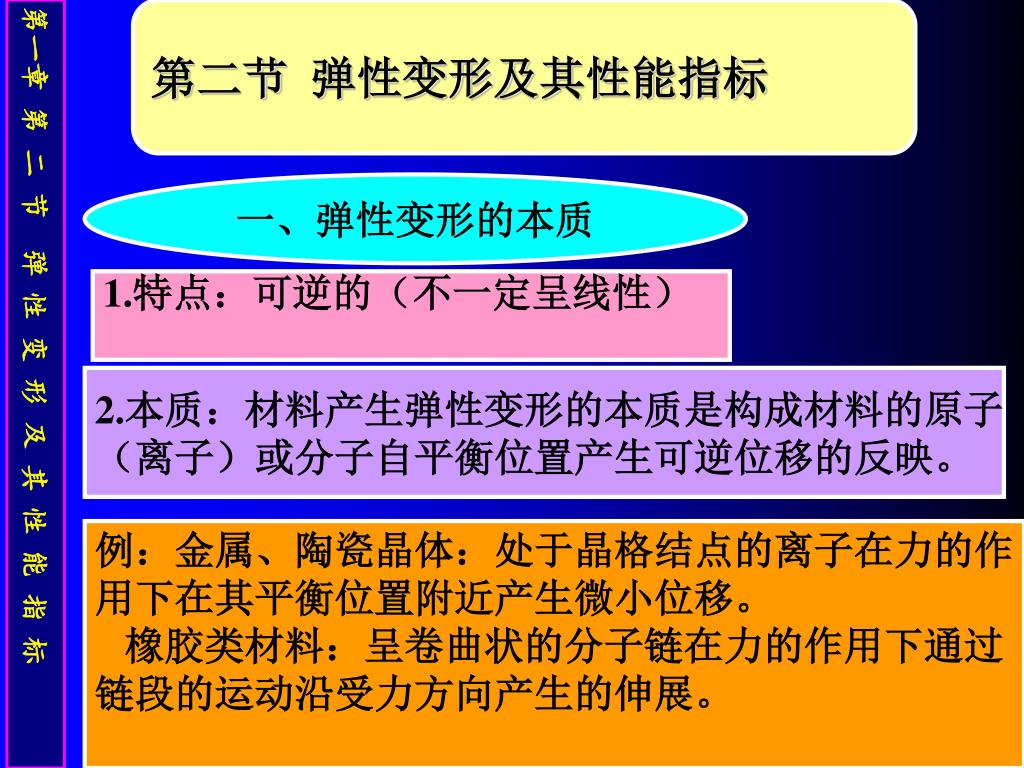 第一章 第二节 弹性变形及其性能指标

第二节 弹性变形及其性能指标

一、弹性变形的本质

1.特点：可逆的（不一定呈线性）

2.本质：材料产生弹性变形的本质是构成材料的原子（离子）或分子自平衡位置产生可逆位移的反映。

例：金属、陶瓷晶体：处于晶格结点的离子在力的作用下在其平衡位置附近产生微小位移。
橡胶类材料：呈卷曲状的分子链在力的作用下通过链段的运动沿受力方向产生的伸展。